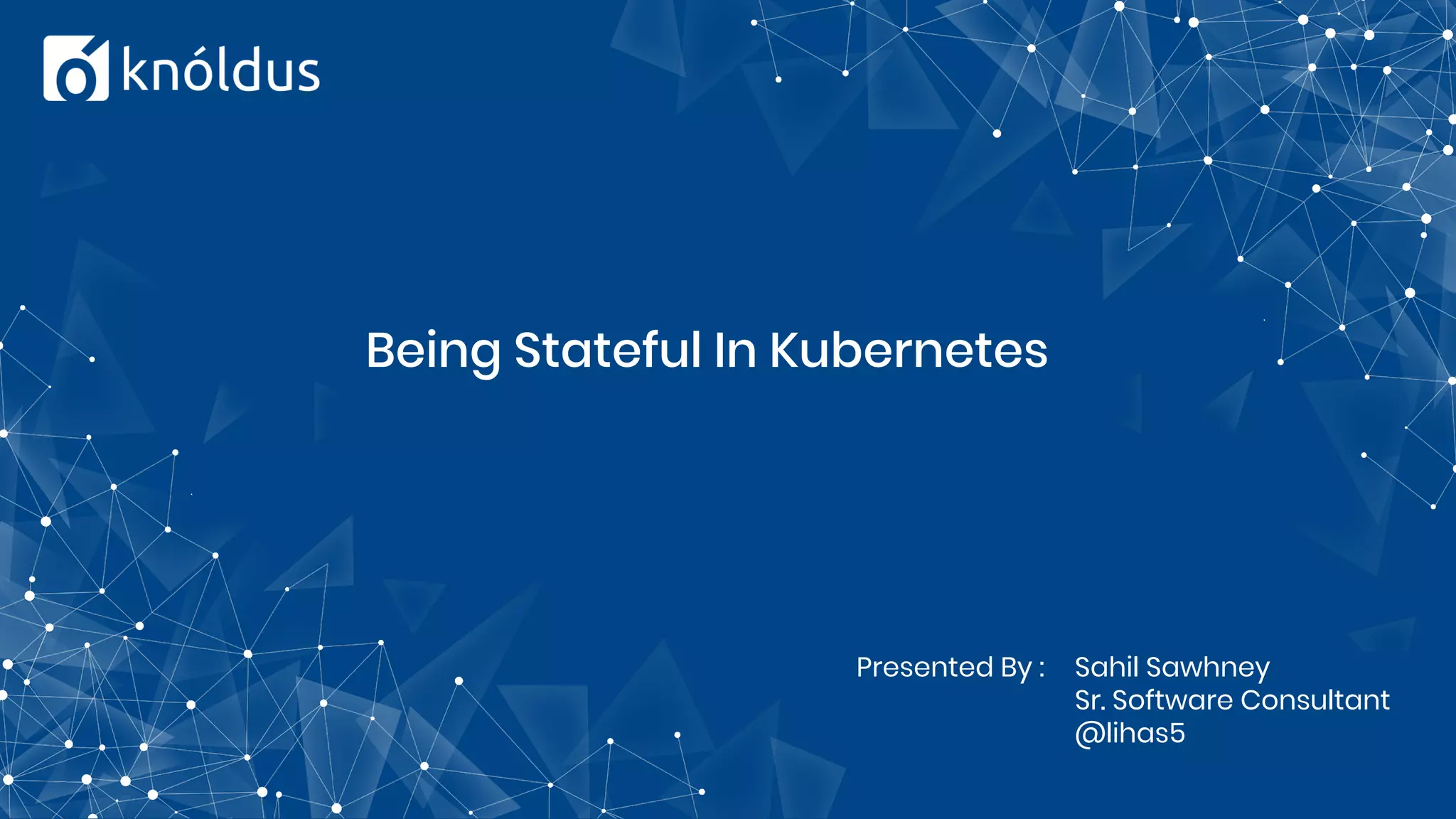 knóldus

Being Stateful In Kubernetes

Presented By : Sahil Sawhney
Sr. Software Consultant
@lihas5